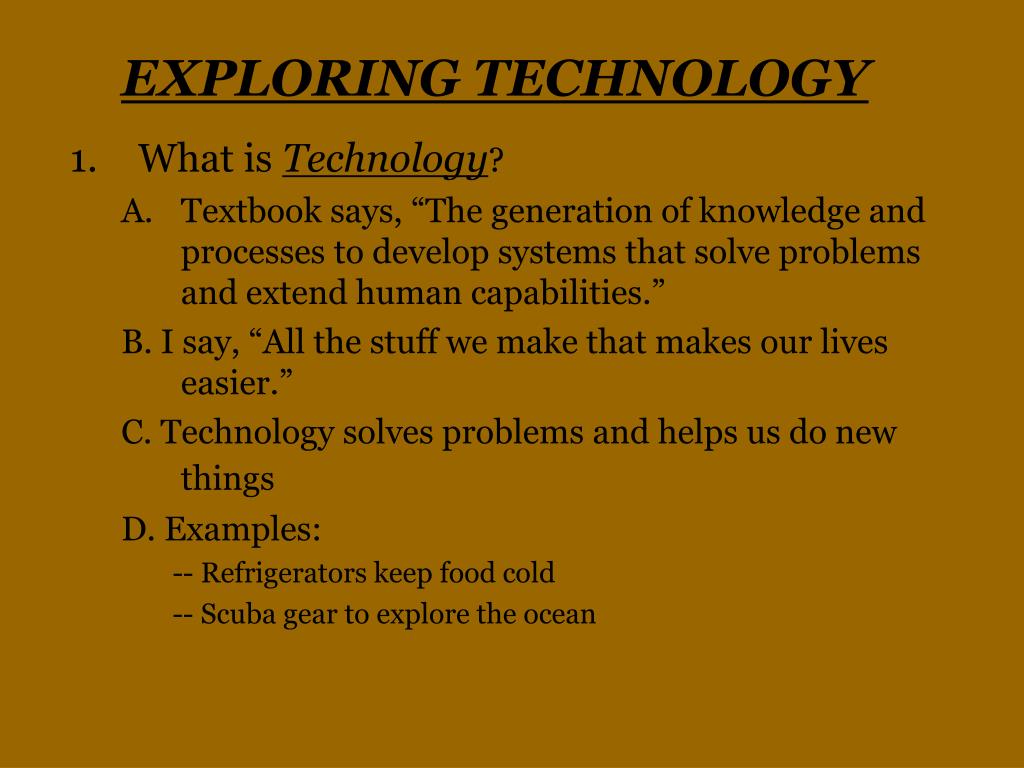 EXPLORING TECHNOLOGY

1. What is Technology?

A. Textbook says, “The generation of knowledge and processes to develop systems that solve problems and extend human capabilities.”

B. I say, “All the stuff we make that makes our lives easier.”

C. Technology solves problems and helps us do new things

D. Examples:

-- Refrigerators keep food cold

-- Scuba gear to explore the ocean